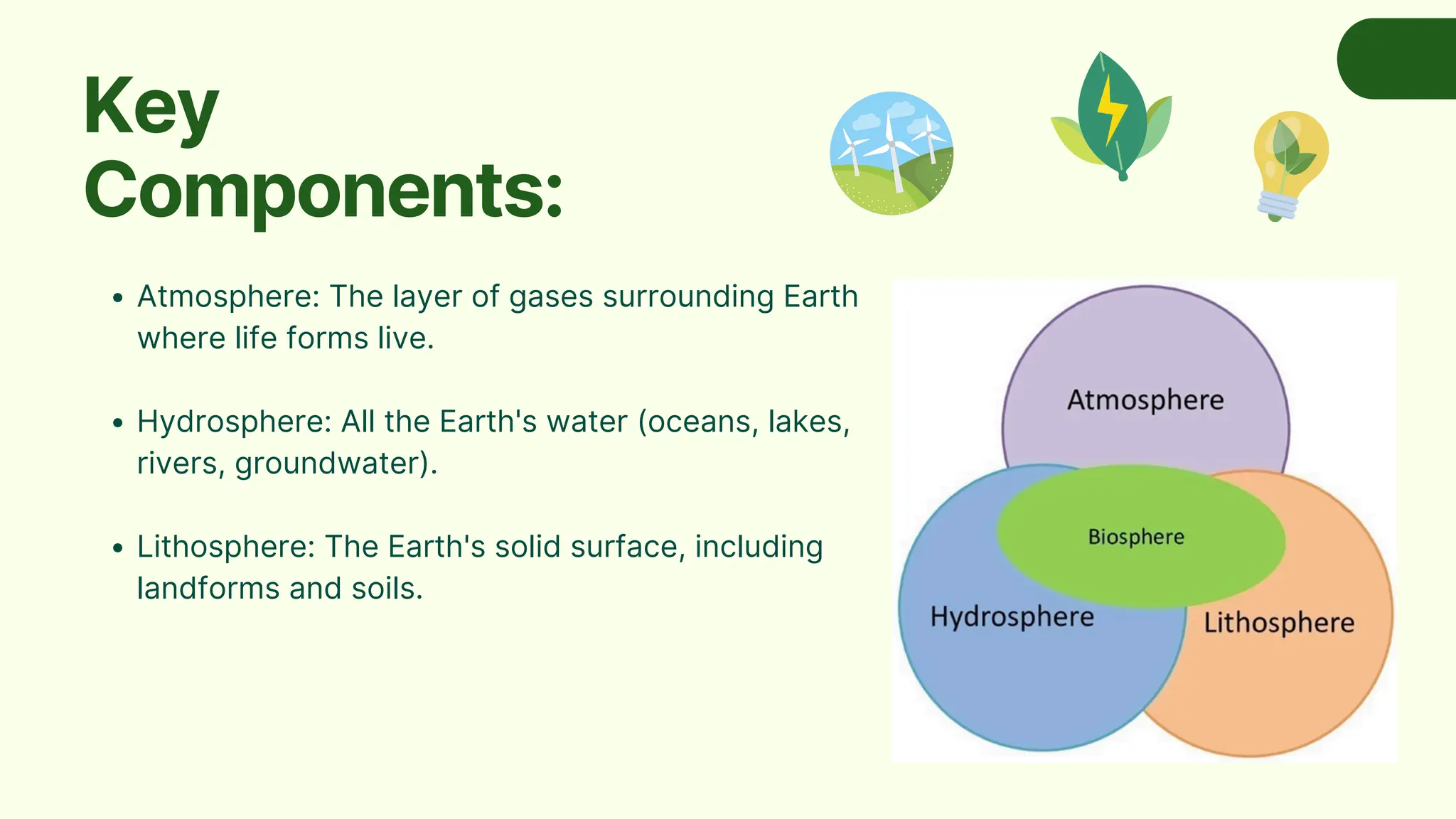 Key Components:

• Atmosphere: The layer of gases surrounding Earth where life forms live.

• Hydrosphere: All the Earth's water (oceans, lakes, rivers, groundwater).

• Lithosphere: The Earth's solid surface, including landforms and soils.

Atmosphere
Biosphere
Hydrosphere
Lithosphere